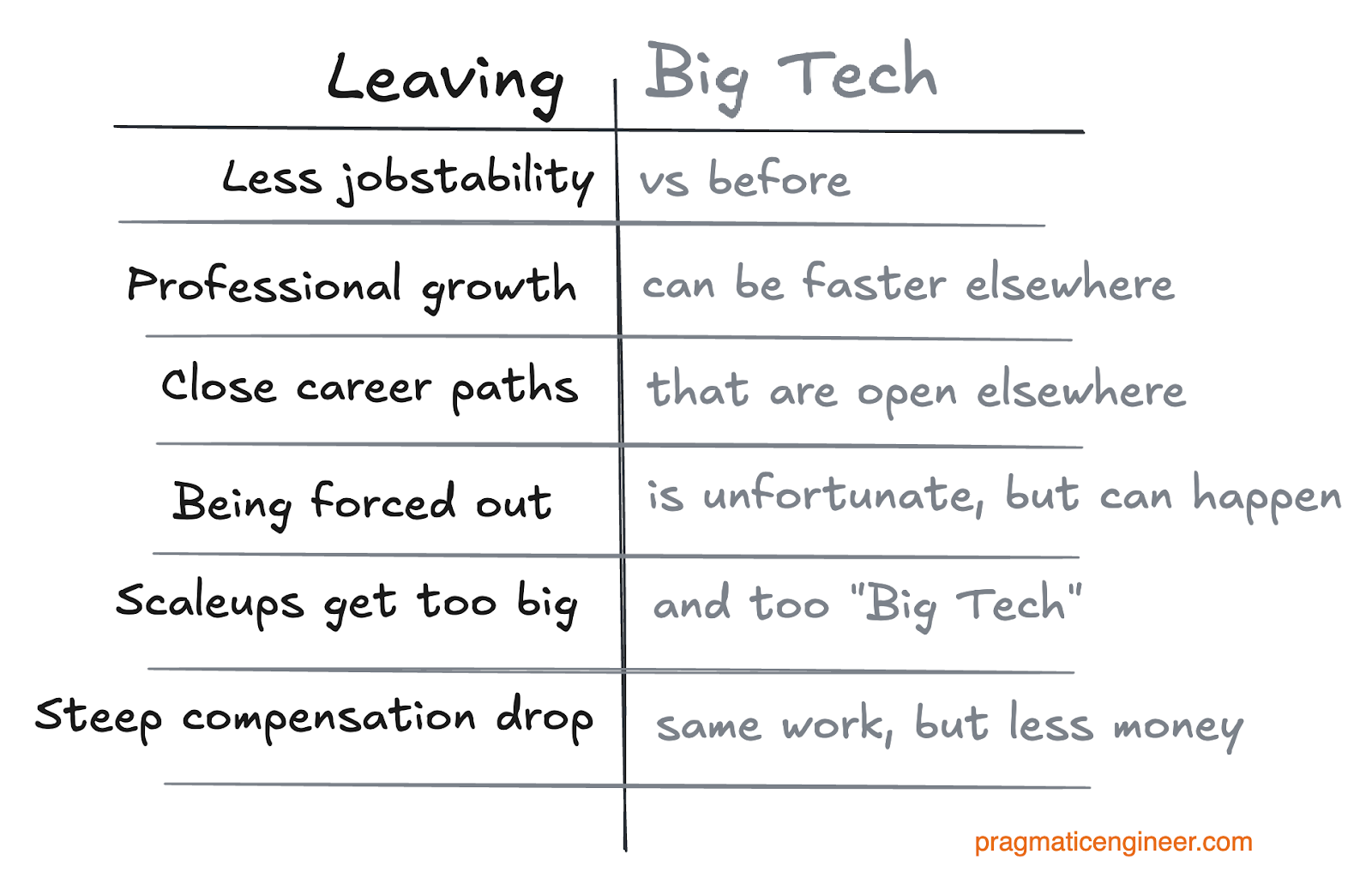 | Leaving | Big Tech |
|---|---|
| Less jobstability | vs before |
| Professional growth | can be faster elsewhere |
| Close career paths | that are open elsewhere |
| Being forced out | is unfortunate, but can happen |
| Scaleups get too big | and too "Big Tech" |
| Steep compensation drop | same work, but less money |

pragmaticengineer.com